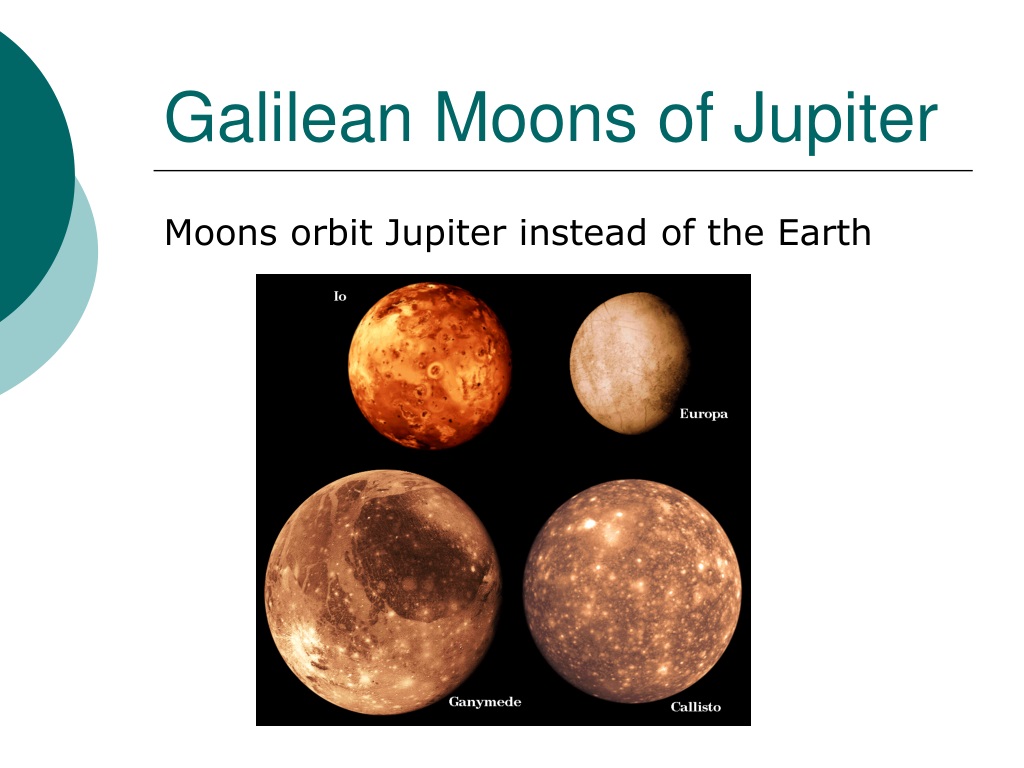 Galilean Moons of Jupiter

Moons orbit Jupiter instead of the Earth

Io

Europa

Ganymede

Callisto